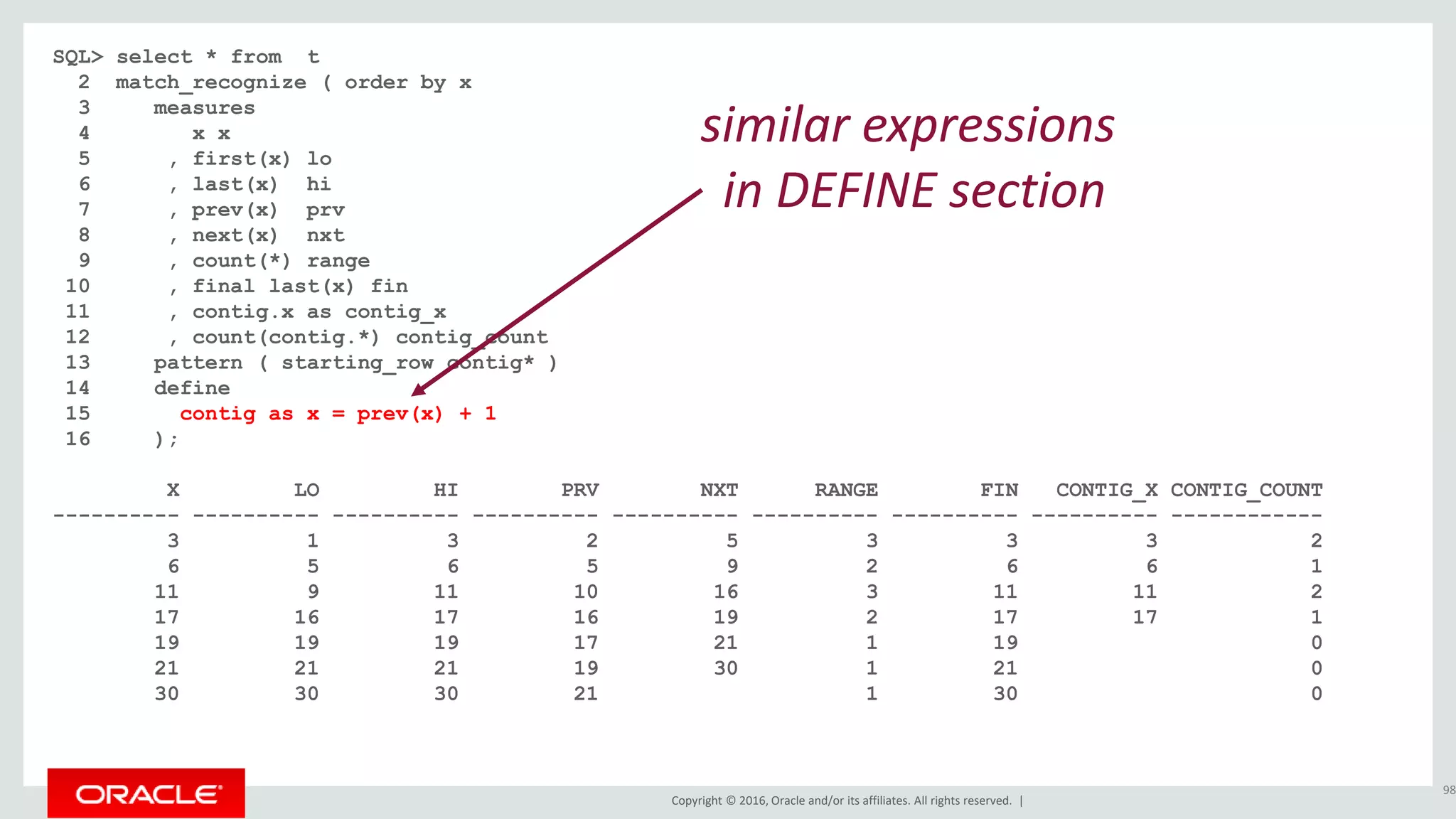 SQL> select * from t
2 match_recognize ( order by x
3 measures
4 x x
5 , first(x) lo
6 , last(x) hi
7 , prev(x) prv
8 , next(x) nxt
9 , count(*) range
10 , final last(x) fin
11 , contig.x as contig_x
12 , count(contig.*) contig_count
13 pattern ( starting_row contig* )
14 define
15 contig as x = prev(x) + 1
16 );

similar expressions in DEFINE section

| X | LO | HI | PRV | NXT | RANGE | FIN | CONTIG_X | CONTIG_COUNT |
|---|---|---|---|---|---|---|---|---|
| 3 | 1 | 3 | 2 | 5 | 3 | 3 | 3 | 2 |
| 6 | 5 | 6 | 5 | 9 | 2 | 6 | 6 | 1 |
| 11 | 9 | 11 | 10 | 16 | 3 | 11 | 11 | 2 |
| 17 | 16 | 17 | 16 | 19 | 2 | 17 | 17 | 1 |
| 19 | 19 | 19 | 17 | 21 | 1 | 19 | | 0 |
| 21 | 21 | 21 | 19 | 30 | 1 | 21 | | 0 |
| 30 | 30 | 30 | 21 | | 1 | 30 | | 0 |

ORACLE

Copyright © 2016, Oracle and/or its affiliates. All rights reserved. |

98